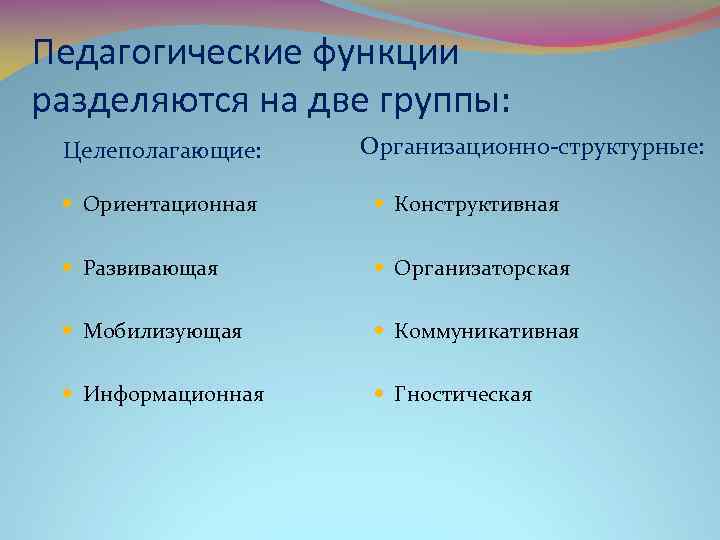 Педагогические функции разделяются на две группы:

Целеполагающие:

- Ориентационная
- Развивающая
- Мобилизующая
- Информационная

Организационно-структурные:

- Конструктивная
- Организаторская
- Коммуникативная
- Гностическая